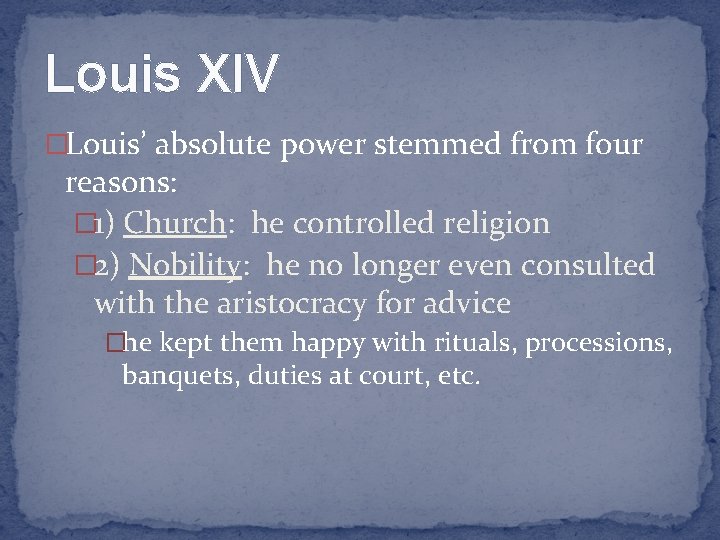 Louis XIV

Louis' absolute power stemmed from four reasons:

1) Church: he controlled religion

2) Nobility: he no longer even consulted with the aristocracy for advice

he kept them happy with rituals, processions, banquets, duties at court, etc.